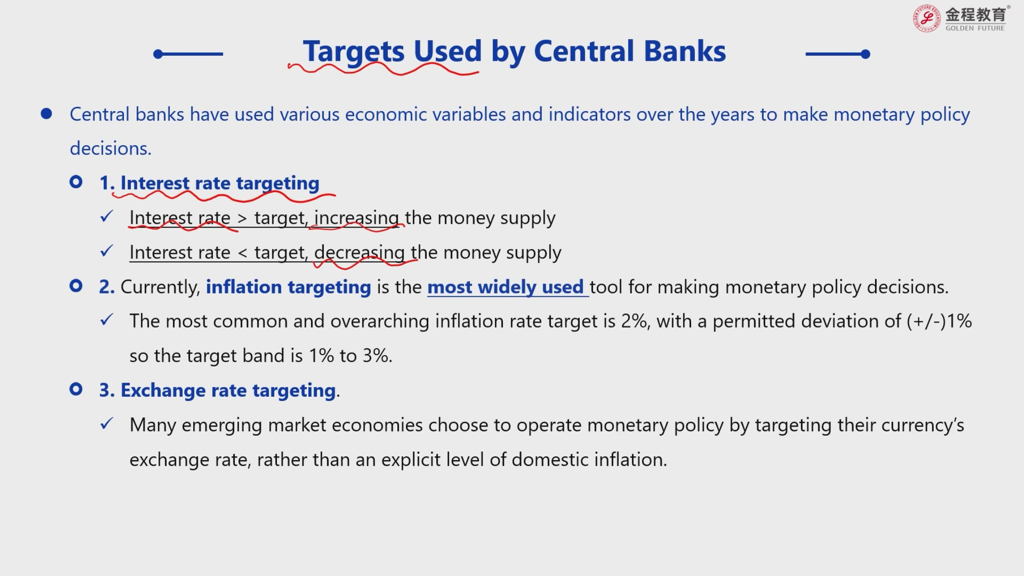 金程教育
GOLDEN FUTURE

Targets Used by Central Banks

Central banks have used various economic variables and indicators over the years to make monetary policy decisions.

1. Interest rate targeting

✓ Interest rate > target, increasing the money supply

✓ Interest rate < target, decreasing the money supply

2. Currently, inflation targeting is the most widely used tool for making monetary policy decisions.

✓ The most common and overarching inflation rate target is 2%, with a permitted deviation of (+/-)1% so the target band is 1% to 3%.

3. Exchange rate targeting.

✓ Many emerging market economies choose to operate monetary policy by targeting their currency's exchange rate, rather than an explicit level of domestic inflation.